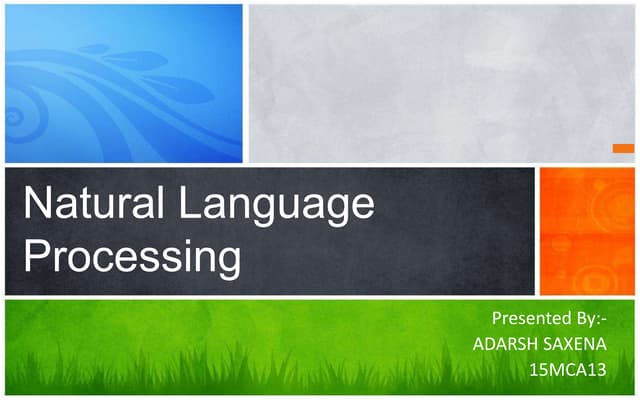 Natural Language Processing

Presented By:-
ADARSH SAXENA
15MCA13